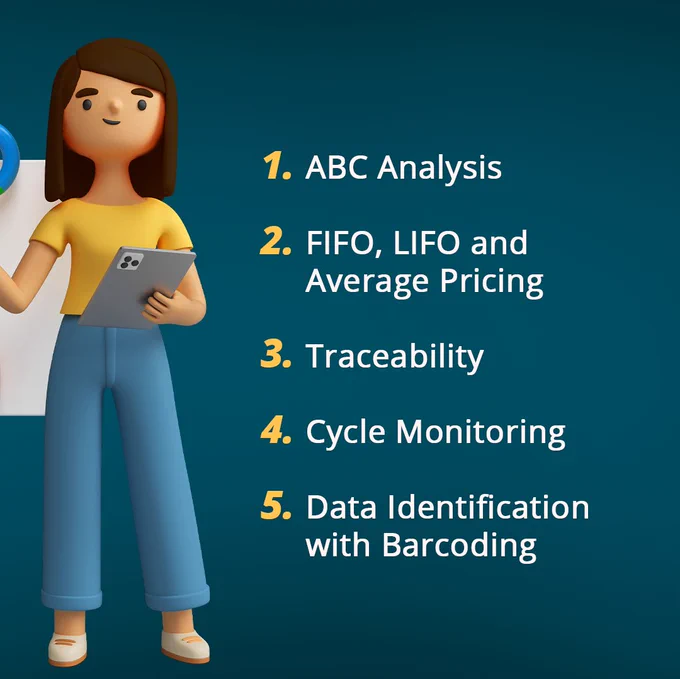 1. ABC Analysis

2. FIFO, LIFO and Average Pricing

3. Traceability

4. Cycle Monitoring

5. Data Identification with Barcoding